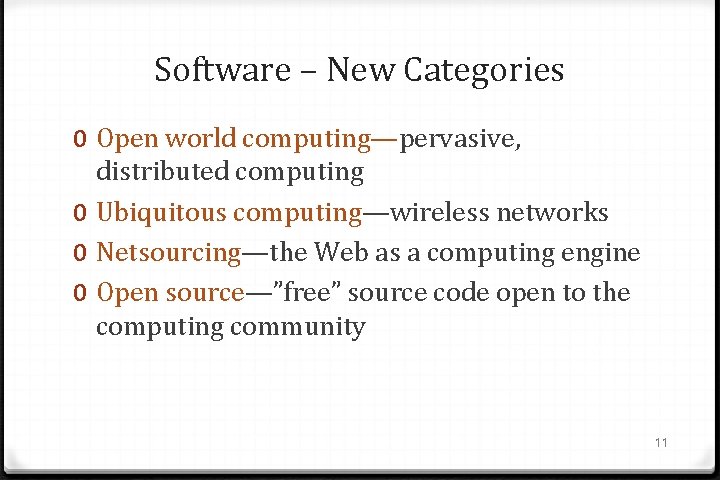 Software – New Categories

0 Open world computing—pervasive, distributed computing
0 Ubiquitous computing—wireless networks
0 Netsourcing—the Web as a computing engine
0 Open source—”free” source code open to the computing community

11